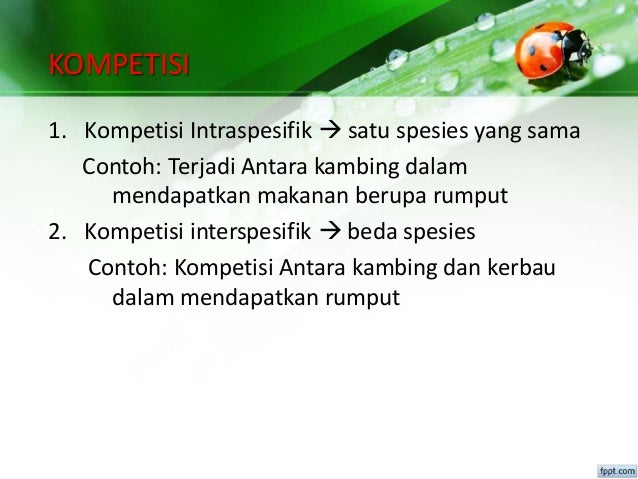 KOMPETISI

1. Kompetisi Intraspesifik → satu spesies yang sama

Contoh: Terjadi Antara kambing dalam mendapatkan makanan berupa rumput

2. Kompetisi interspesifik → beda spesies

Contoh: Kompetisi Antara kambing dan kerbau dalam mendapatkan rumput

fppt.com